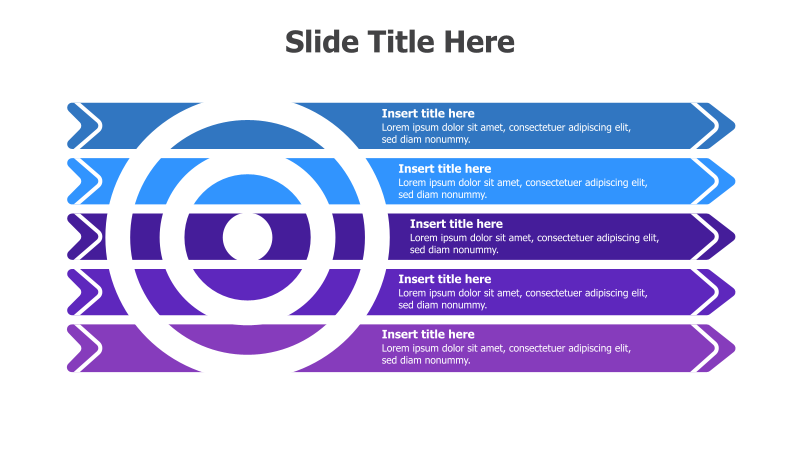 Slide Title Here

Insert title here
Lorem ipsum dolor sit amet, consectetuer adipiscing elit, sed diam nonummy.

Insert title here
Lorem ipsum dolor sit amet, consectetuer adipiscing elit, sed diam nonummy.

Insert title here
Lorem ipsum dolor sit amet, consectetuer adipiscing elit, sed diam nonummy.

Insert title here
Lorem ipsum dolor sit amet, consectetuer adipiscing elit, sed diam nonummy.

Insert title here
Lorem ipsum dolor sit amet, consectetuer adipiscing elit, sed diam nonummy.